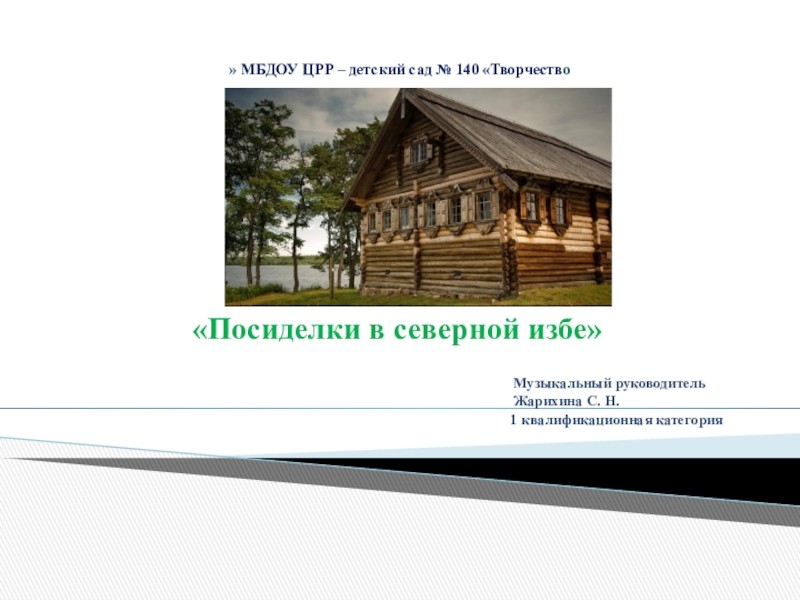 » МБДОУ ЦРР – детский сад № 140 «Творчество

«Посиделки в северной избе»

Музыкальный руководитель
Жарихина С. Н.
1 квалификационная категория